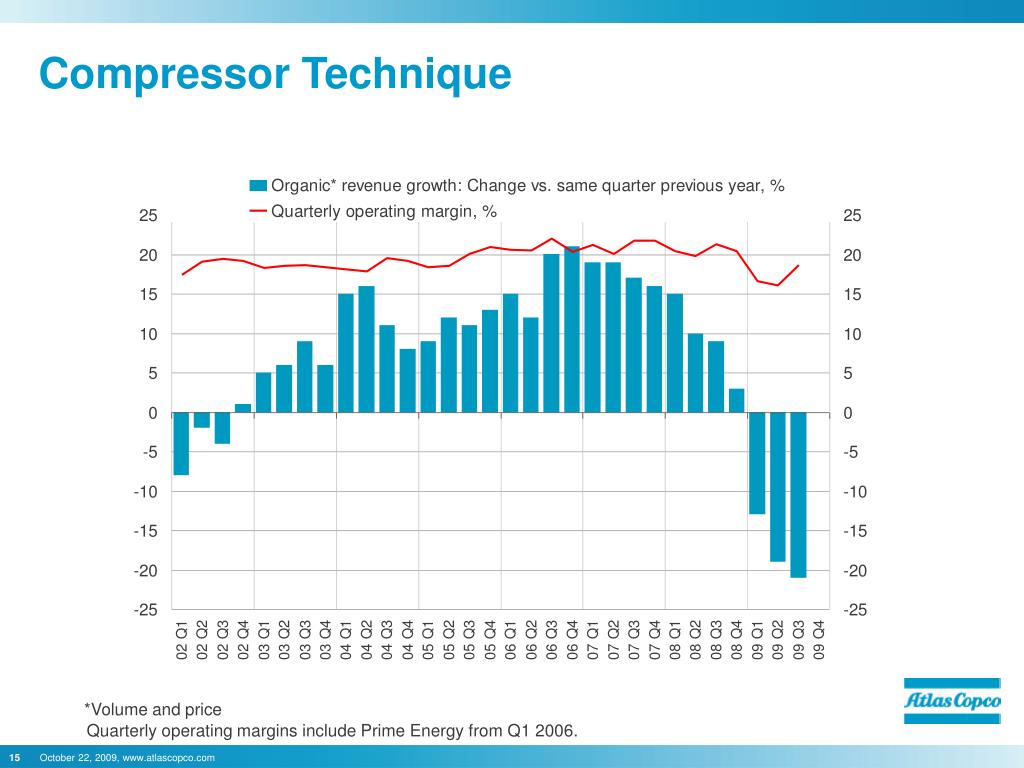 Compressor Technique

Organic* revenue growth: Change vs. same quarter previous year, %
Quarterly operating margin, %

25
20
15
10
5
0
-5
-10
-15
-20
-25

25
20
15
10
5
0
-5
-10
-15
-20
-25

02 Q1 02 Q2 02 Q3 02 Q4 03 Q1 03 Q2 03 Q3 03 Q4 04 Q1 04 Q2 04 Q3 04 Q4 05 Q1 05 Q2 05 Q3 05 Q4 06 Q1 06 Q2 06 Q3 06 Q4 07 Q1 07 Q2 07 Q3 07 Q4 08 Q1 08 Q2 08 Q3 08 Q4 09 Q1 09 Q2 09 Q3 09 Q4

*Volume and price
Quarterly operating margins include Prime Energy from Q1 2006.

Atlas Copco

15 October 22, 2009, www.atlascopco.com